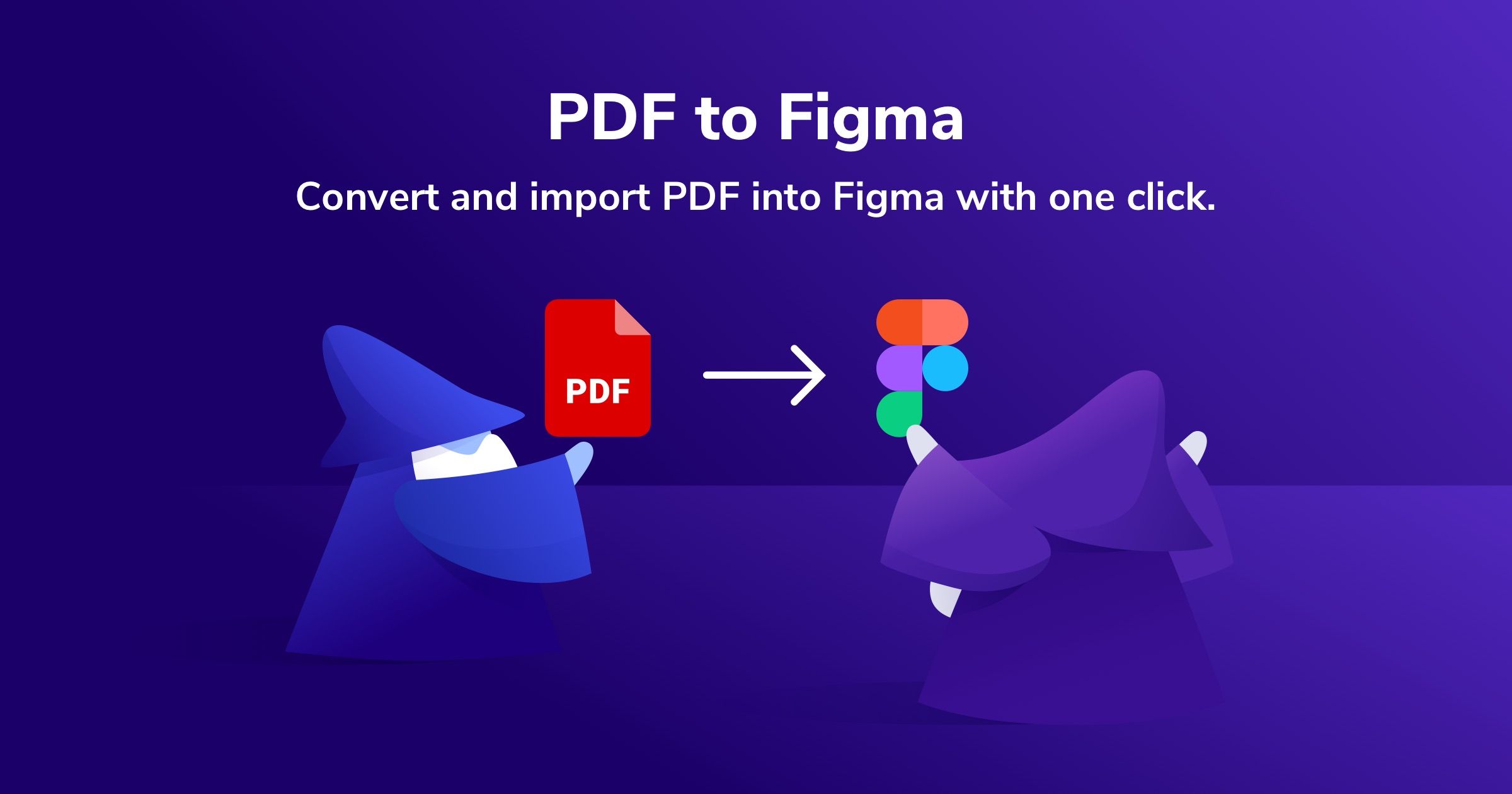 PDF to Figma

Convert and import PDF into Figma with one click.

PDF